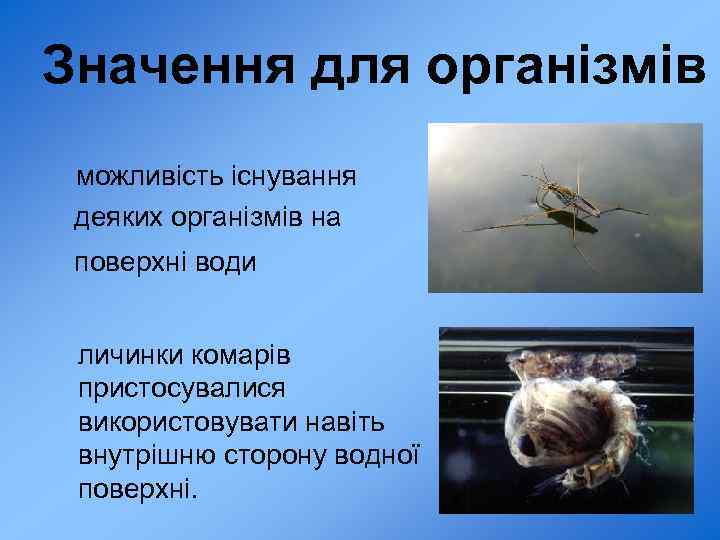 Значення для організмів

можливість існування деяких організмів на поверхні води

личинки комарів пристосувалися використовувати навіть внутрішню сторону водної поверхні.